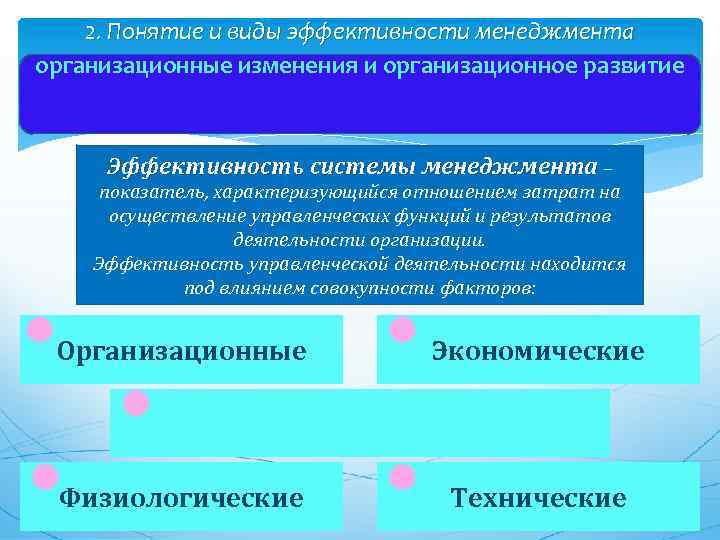 2. Понятие и виды эффективности менеджмента

организационные изменения и организационное развитие

Эффективность системы менеджмента – показатель, характеризующийся отношением затрат на осуществление управленческих функций и результатов деятельности организации.
Эффективность управленческой деятельности находится под влиянием совокупности факторов:

Организационные

Экономические

Физиологические

Технические